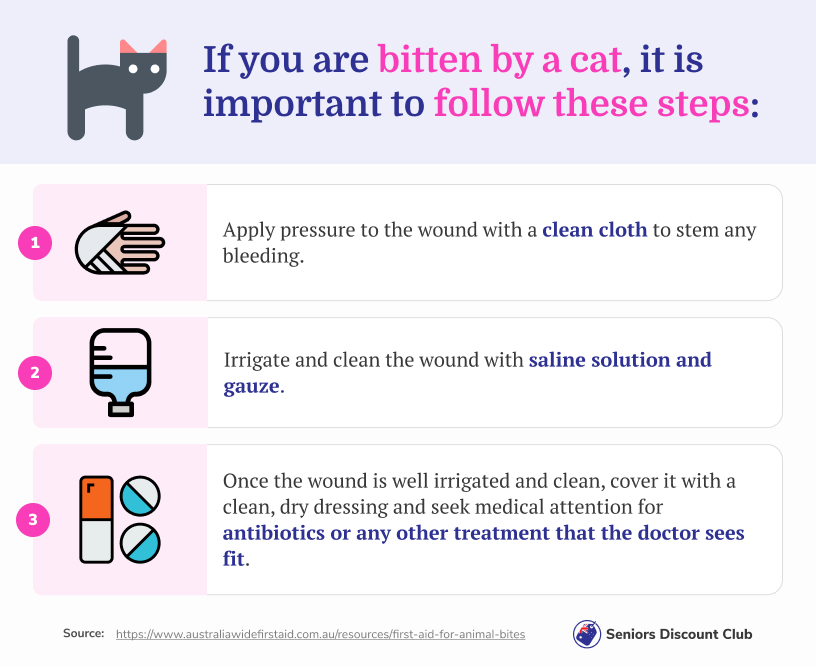 If you are bitten by a cat, it is important to follow these steps:

1

Apply pressure to the wound with a clean cloth to stem any bleeding.

2

Irrigate and clean the wound with saline solution and gauze.

3

Once the wound is well irrigated and clean, cover it with a clean, dry dressing and seek medical attention for antibiotics or any other treatment that the doctor sees fit.

Source: https://www.australiawidefirstaid.com.au/resources/first-aid-for-animal-bites

Seniors Discount Club